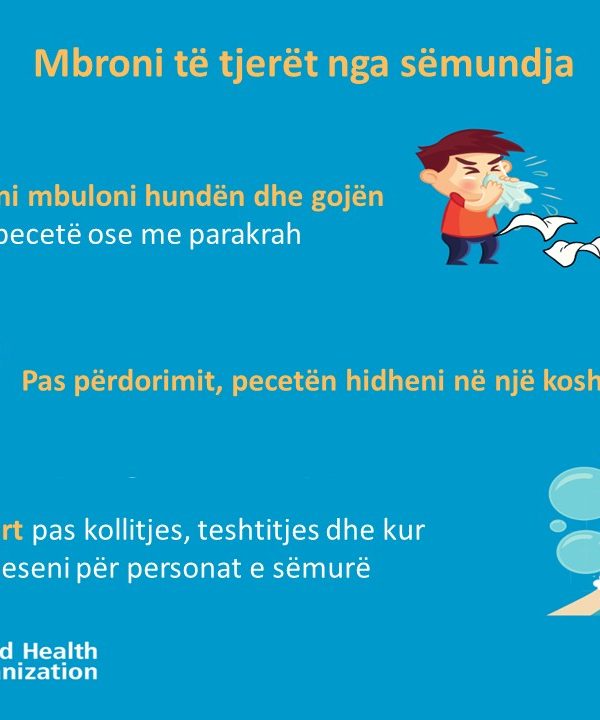 Mbroni të tjerët nga sëmundja

ni mbuloni hundën dhe gojën pecetë ose me parakrah

Pas përdorimit, pecetën hidheni në një kosh

rt pas kollitjes, teshtitjes dhe kur eseni për personat e sëmurë

d Health nization